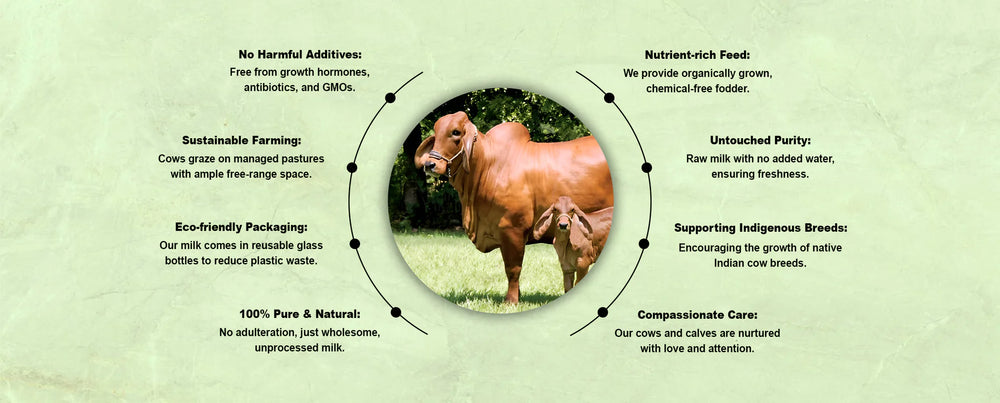 No Harmful Additives:
Free from growth hormones, antibiotics, and GMOs.

Sustainable Farming:
Cows graze on managed pastures with ample free-range space.

Eco-friendly Packaging:
Our milk comes in reusable glass bottles to reduce plastic waste.

100% Pure & Natural:
No adulteration, just wholesome, unprocessed milk.

Nutrient-rich Feed:
We provide organically grown, chemical-free fodder.

Untouched Purity:
Raw milk with no added water, ensuring freshness.

Supporting Indigenous Breeds:
Encouraging the growth of native Indian cow breeds.

Compassionate Care:
Our cows and calves are nurtured with love and attention.